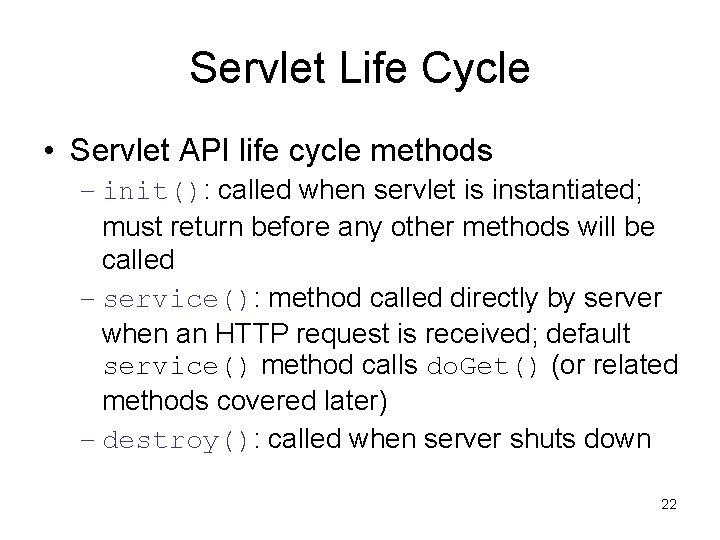 Servlet Life Cycle

• Servlet API life cycle methods
– init(): called when servlet is instantiated; must return before any other methods will be called
– service(): method called directly by server when an HTTP request is received; default service() method calls doGet() (or related methods covered later)
– destroy(): called when server shuts down

22